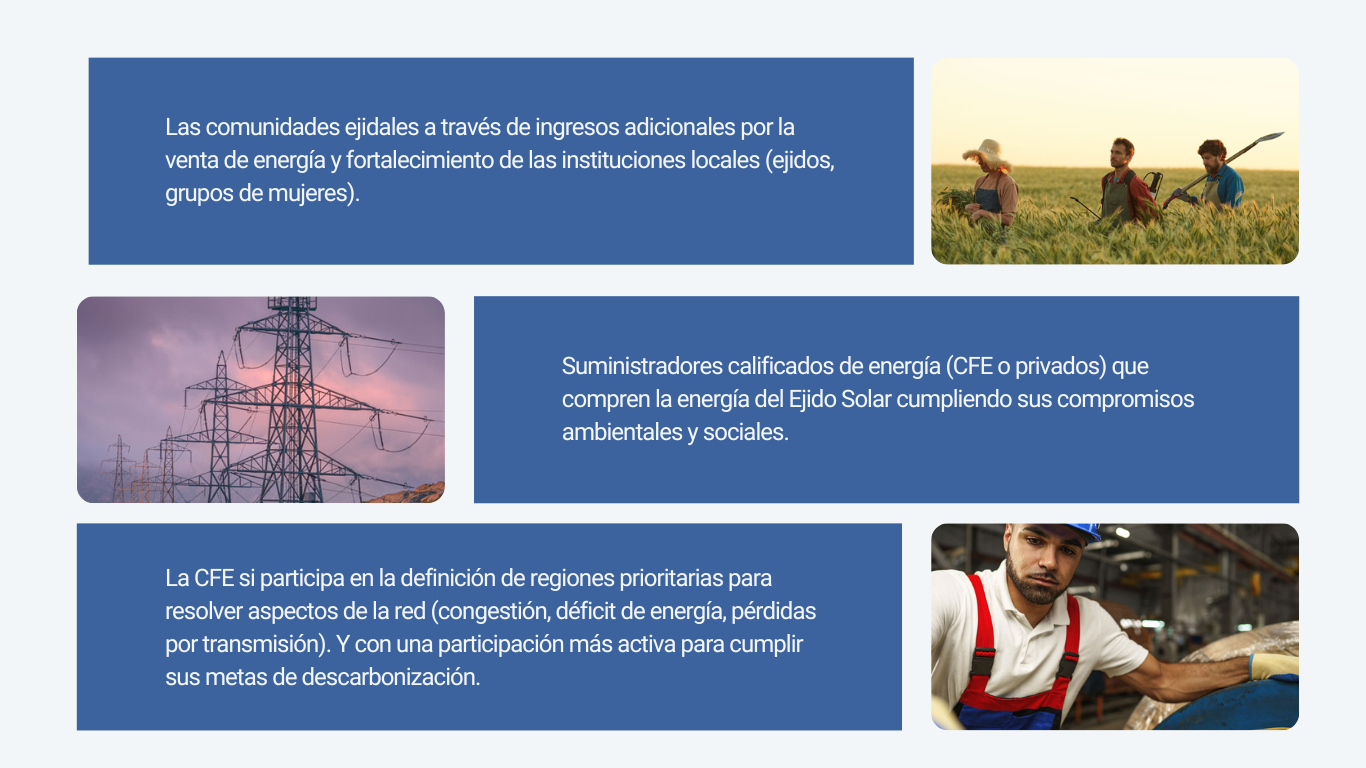 Las comunidades ejidales a través de ingresos adicionales por la venta de energía y fortalecimiento de las instituciones locales (ejidos, grupos de mujeres).

Suministradores calificados de energía (CFE o privados) que compren la energía del Ejido Solar cumpliendo sus compromisos ambientales y sociales.

La CFE si participa en la definición de regiones prioritarias para resolver aspectos de la red (congestión, déficit de energía, pérdidas por transmisión). Y con una participación más activa para cumplir sus metas de descarbonización.